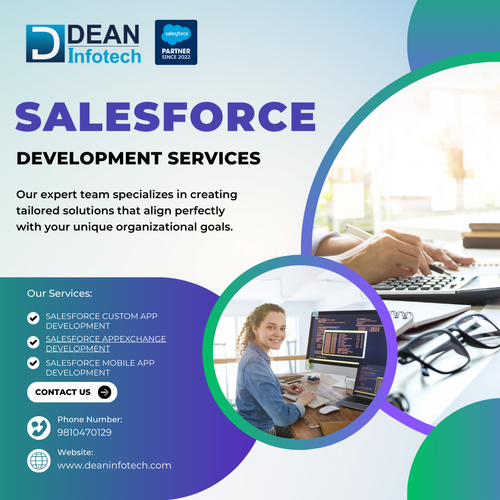 DEAN Infotech

salesforce
PARTNER
SINCE 2022

SALESFORCE

DEVELOPMENT SERVICES

Our expert team specializes in creating tailored solutions that align perfectly with your unique organizational goals.

Our Services:

SALESFORCE CUSTOM APP DEVELOPMENT

SALESFORCE APPEXCHANGE DEVELOPMENT

SALESFORCE MOBILE APP DEVELOPMENT

CONTACT US

Phone Number:
9810470129

Website:
www.deaninfotech.com